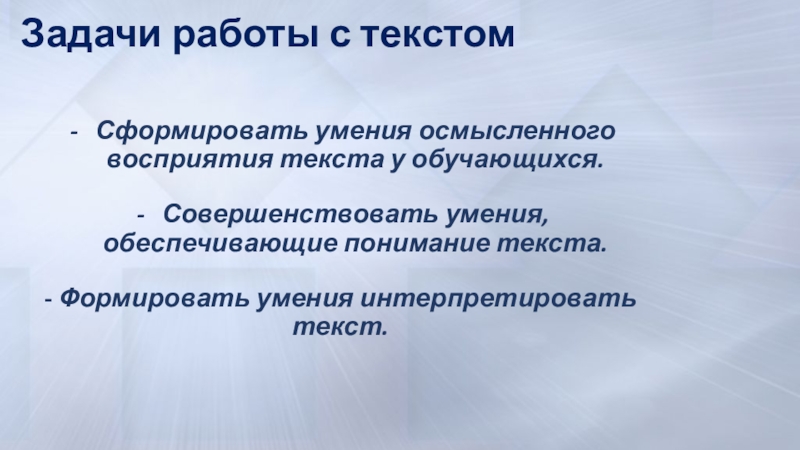 Задачи работы с текстом

- Сформировать умения осмысленного восприятия текста у обучающихся.

- Совершенствовать умения, обеспечивающие понимание текста.

- Формировать умения интерпретировать текст.